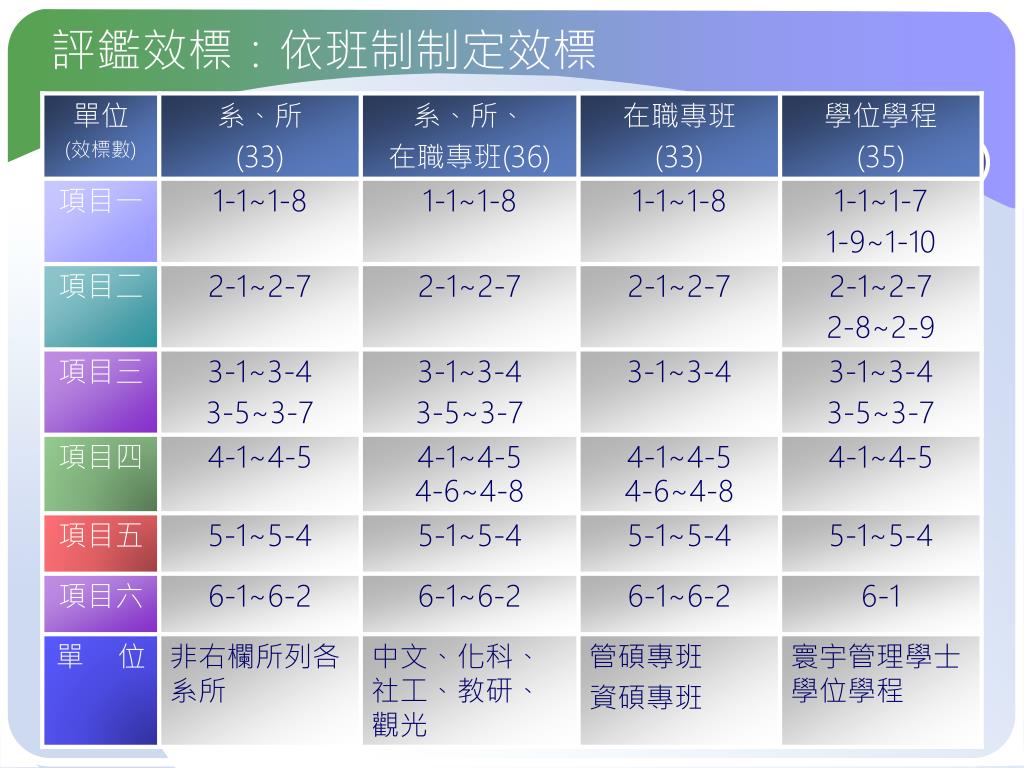 評鑑效標：依班制制定效標

| 單位 (效標數) | 系、所 (33) | 系、所、在職專班(36) | 在職專班 (33) | 學位學程 (35) |
|---|---|---|---|---|
| 項目一 | 1-1~1-8 | 1-1~1-8 | 1-1~1-8 | 1-1~1-7 1-9~1-10 |
| 項目二 | 2-1~2-7 | 2-1~2-7 | 2-1~2-7 | 2-1~2-7 2-8~2-9 |
| 項目三 | 3-1~3-4 3-5~3-7 | 3-1~3-4 3-5~3-7 | 3-1~3-4 | 3-1~3-4 3-5~3-7 |
| 項目四 | 4-1~4-5 | 4-1~4-5 4-6~4-8 | 4-1~4-5 4-6~4-8 | 4-1~4-5 |
| 項目五 | 5-1~5-4 | 5-1~5-4 | 5-1~5-4 | 5-1~5-4 |
| 項目六 | 6-1~6-2 | 6-1~6-2 | 6-1~6-2 | 6-1 |
| 單　位 | 非右欄所列各系所 | 中文、化科、社工、教研、觀光 | 管碩專班 資碩專班 | 寰宇管理學士學位學程 |